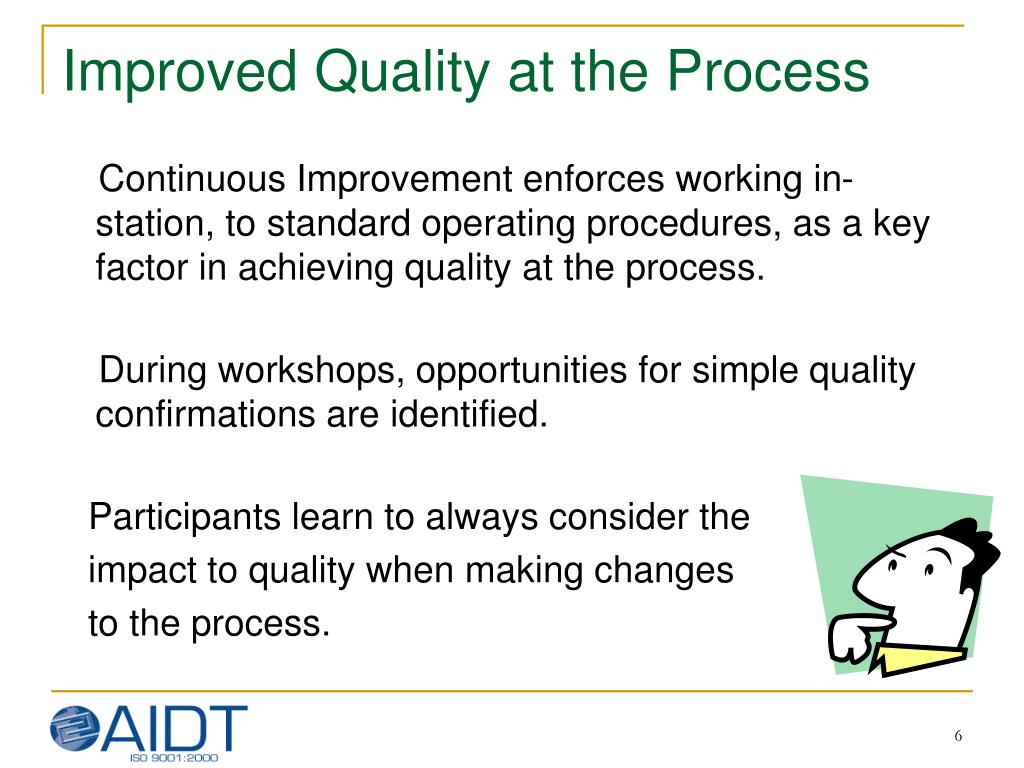 Improved Quality at the Process

Continuous Improvement enforces working in-station, to standard operating procedures, as a key factor in achieving quality at the process.

During workshops, opportunities for simple quality confirmations are identified.

Participants learn to always consider the impact to quality when making changes to the process.

AIDT
ISO 9001:2000

6